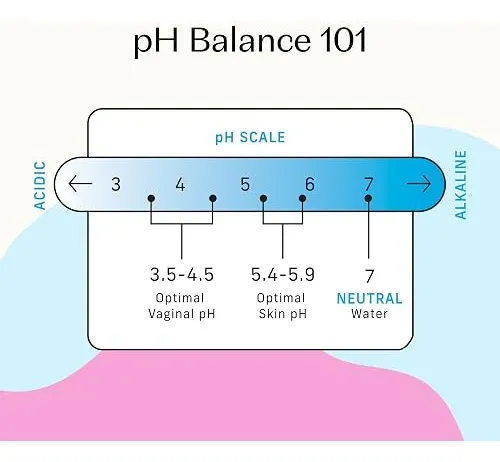 pH Balance 101

pH SCALE

ACIDIC

3 4 5 6 7

ALKALINE

3.5-4.5
Optimal
Vaginal pH

5.4-5.9
Optimal
Skin pH

7
NEUTRAL
Water